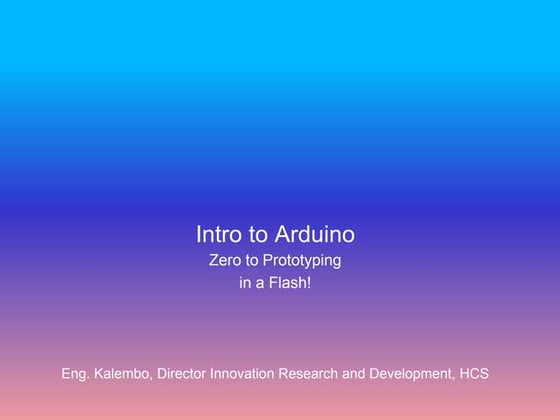 Intro to Arduino

Zero to Prototyping
in a Flash!

Eng. Kalembo, Director Innovation Research and Development, HCS